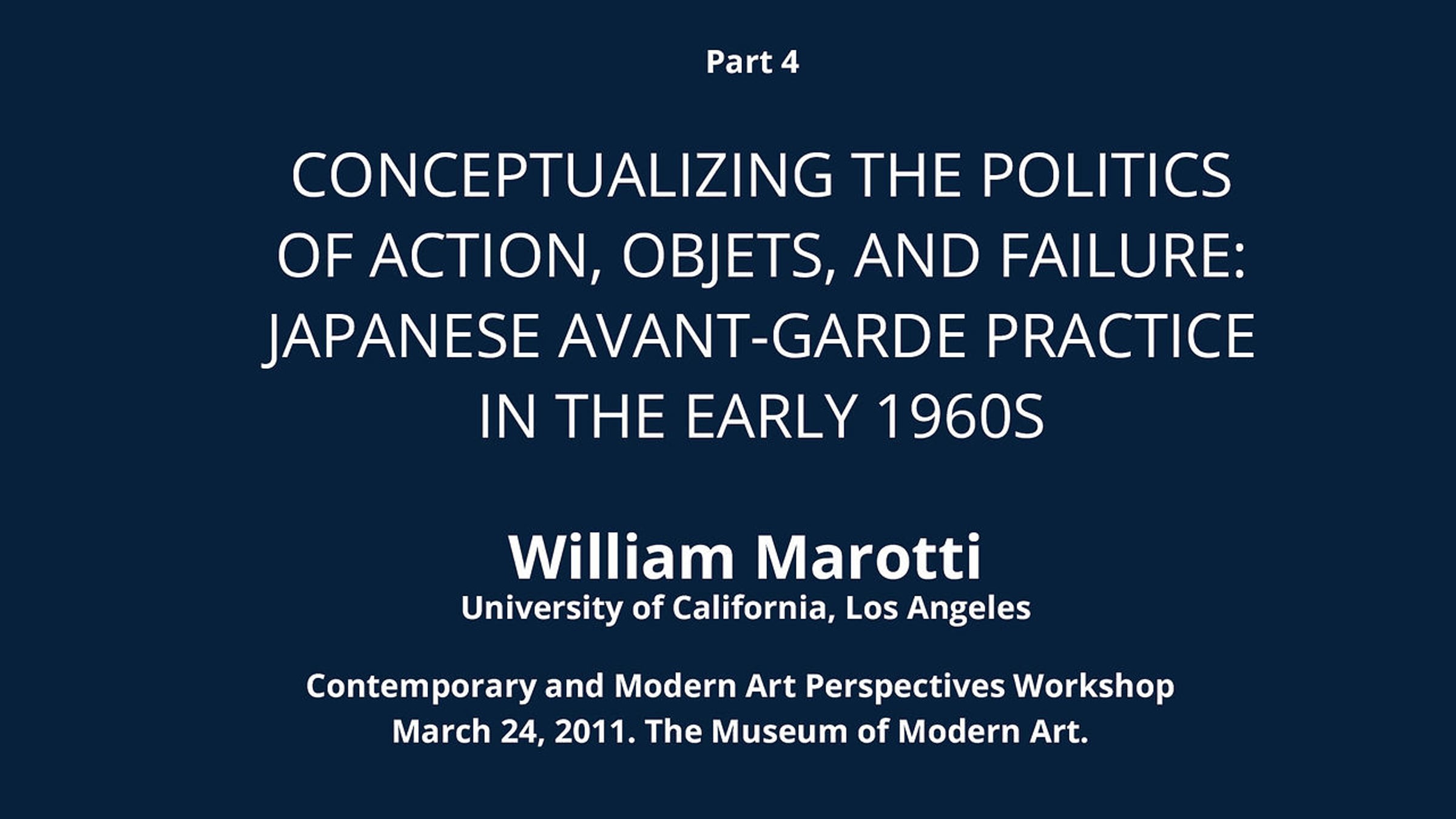 Part 4

CONCEPTUALIZING THE POLITICS OF ACTION, OBJETS, AND FAILURE: JAPANESE AVANT-GARDE PRACTICE IN THE EARLY 1960S

William Marotti
University of California, Los Angeles

Contemporary and Modern Art Perspectives Workshop
March 24, 2011. The Museum of Modern Art.